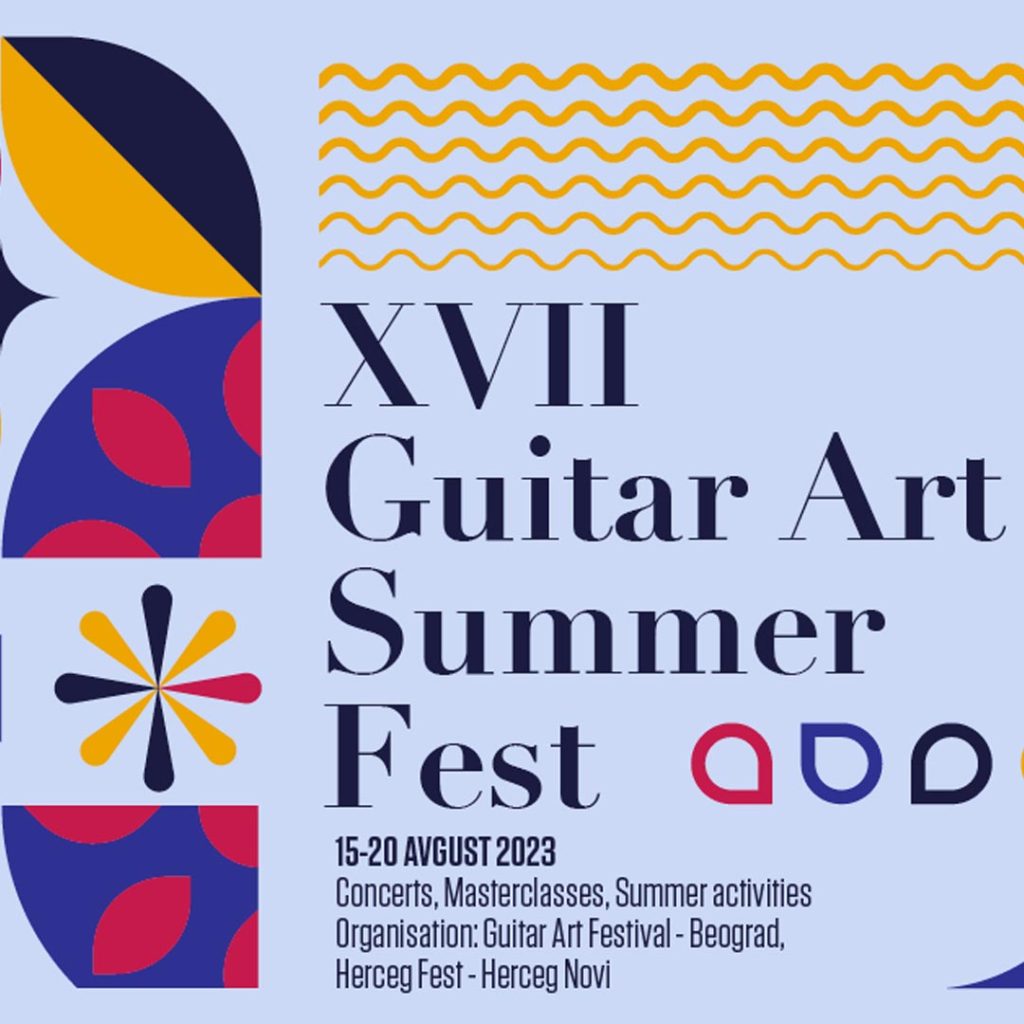 XVII
Guitar Art
Summer
Fest

15-20 AVGUST 2023
Concerts, Masterclasses, Summer activities
Organisation: Guitar Art Festival - Beograd, Herceg Fest - Herceg Novi